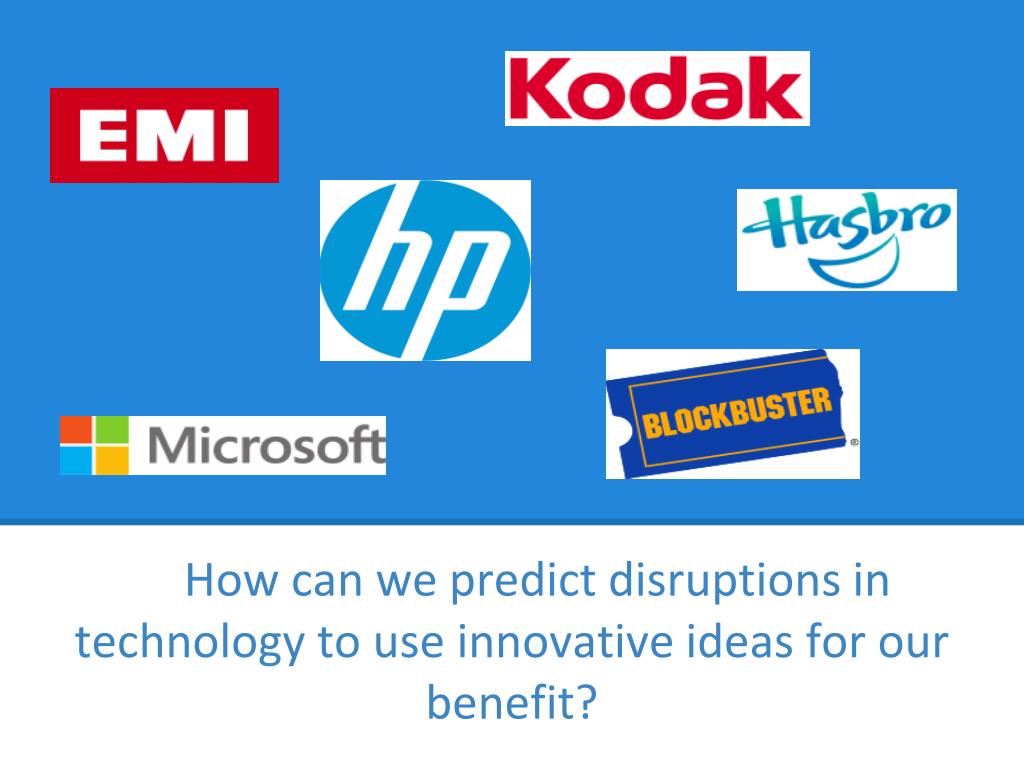 EMI

Kodak

hp

Hasbro

Microsoft

BLOCKBUSTER

How can we predict disruptions in technology to use innovative ideas for our benefit?